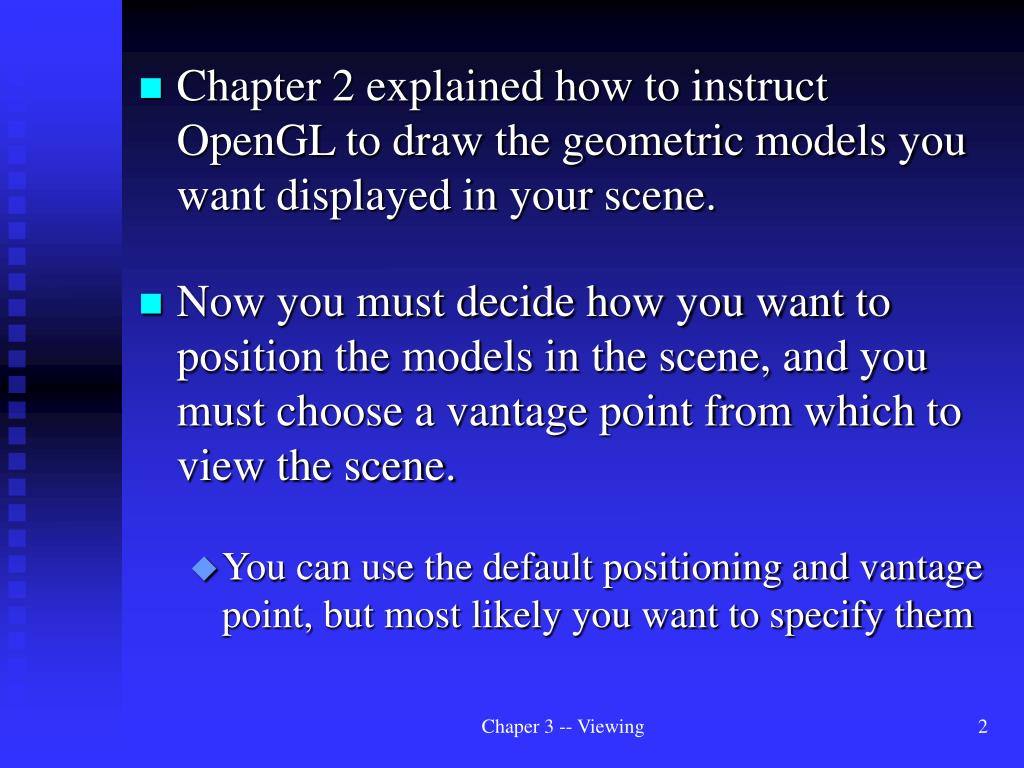 Chapter 2 explained how to instruct OpenGL to draw the geometric models you want displayed in your scene.

Now you must decide how you want to position the models in the scene, and you must choose a vantage point from which to view the scene.

You can use the default positioning and vantage point, but most likely you want to specify them

Chaper 3 -- Viewing

2